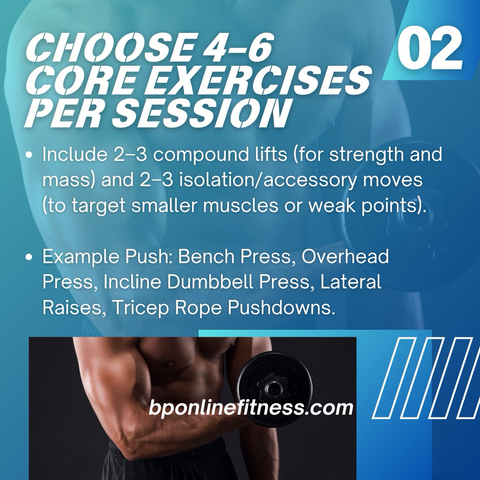 CHOOSE 4–6 CORE EXERCISES PER SESSION

02

• Include 2–3 compound lifts (for strength and mass) and 2–3 isolation/accessory moves (to target smaller muscles or weak points).

• Example Push: Bench Press, Overhead Press, Incline Dumbbell Press, Lateral Raises, Tricep Rope Pushdowns.

bponlinefitness.com